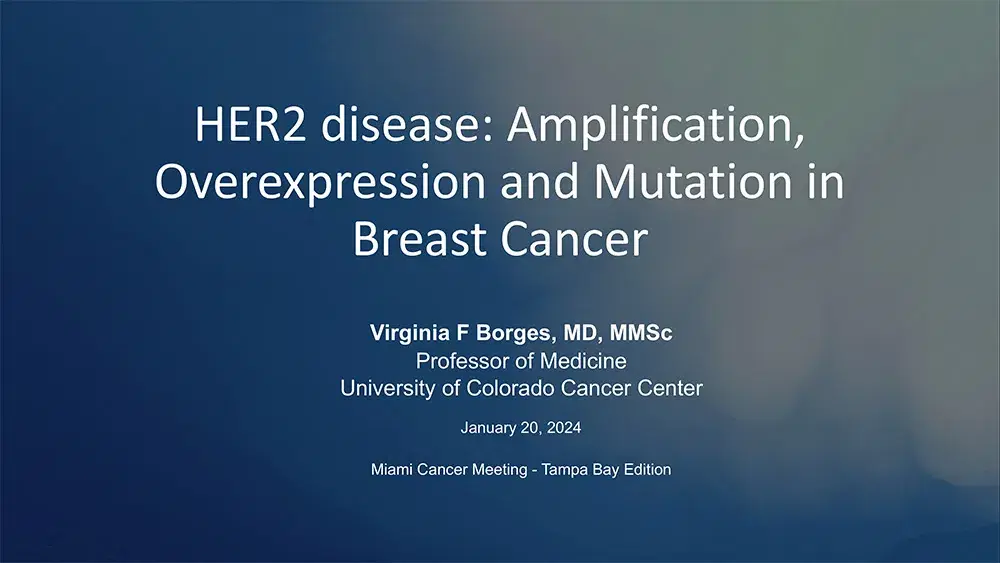 HER2 disease: Amplification, Overexpression and Mutation in Breast Cancer

Virginia F Borges, MD, MMSc
Professor of Medicine
University of Colorado Cancer Center

January 20, 2024

Miami Cancer Meeting - Tampa Bay Edition